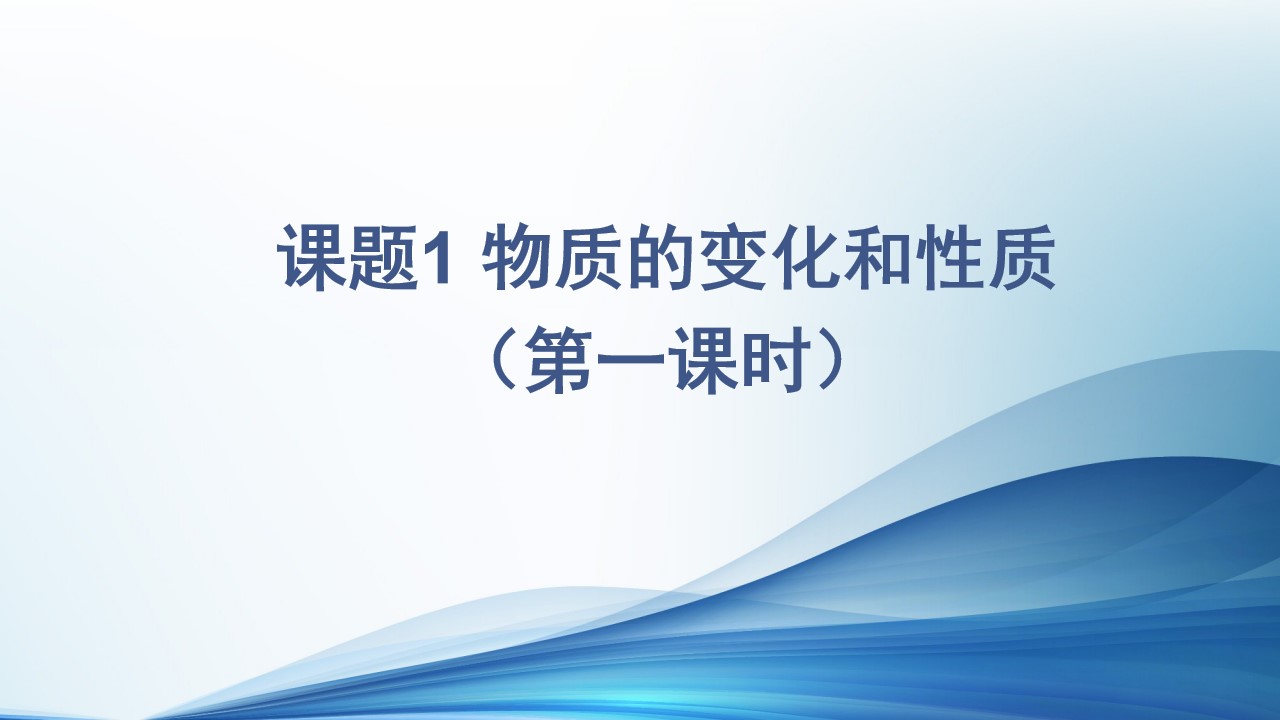 课题1 物质的变化和性质
（第一课时）